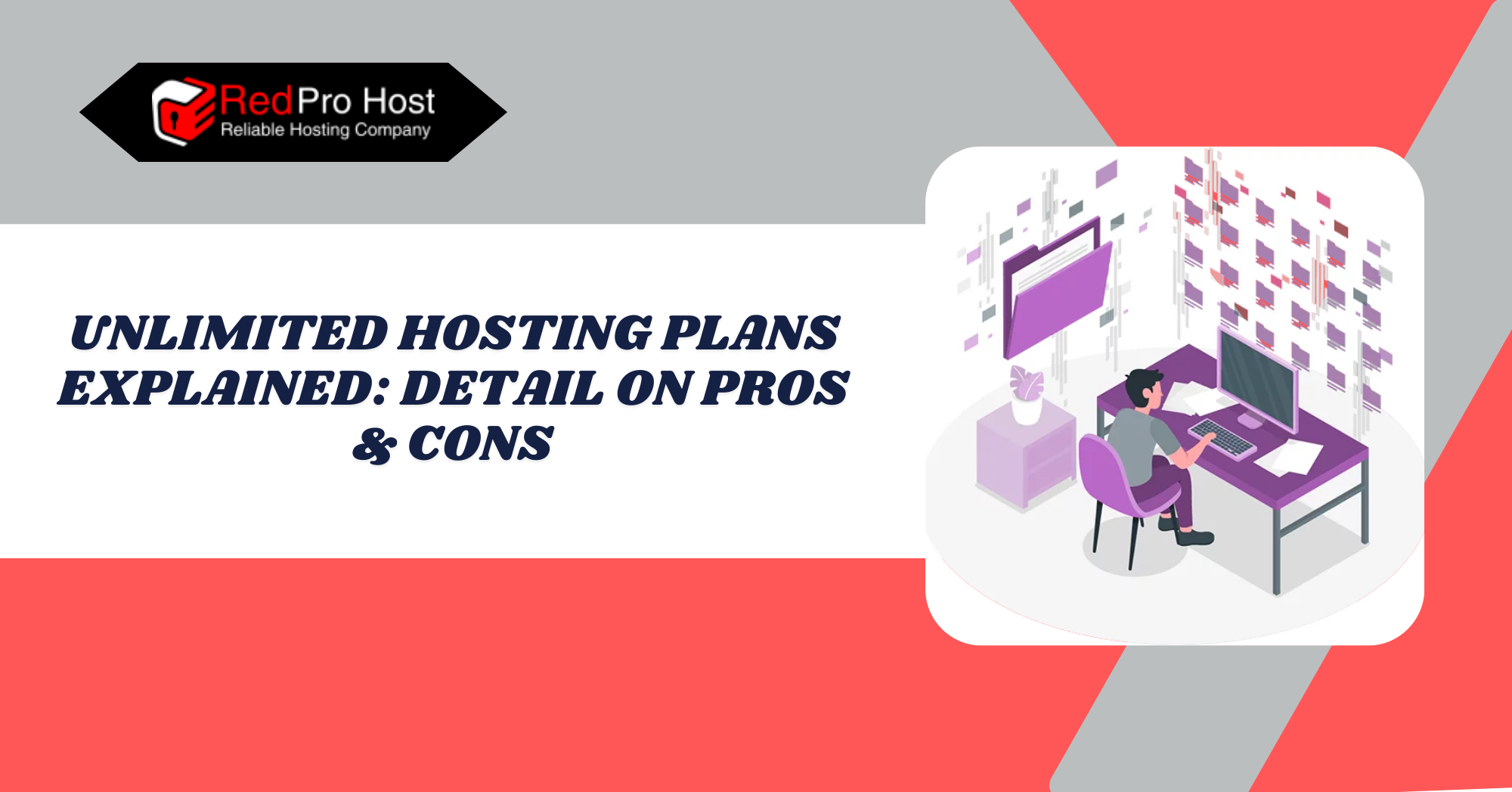 RedPro Host
Reliable Hosting Company

UNLIMITED HOSTING PLANS EXPLAINED: DETAIL ON PROS & CONS